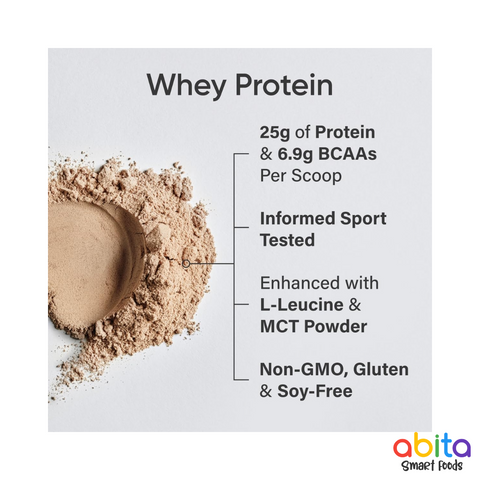 Whey Protein

25g of Protein & 6.9g BCAAs Per Scoop

Informed Sport Tested

Enhanced with L-Leucine & MCT Powder

Non-GMO, Gluten & Soy-Free

abita
Smart Foods